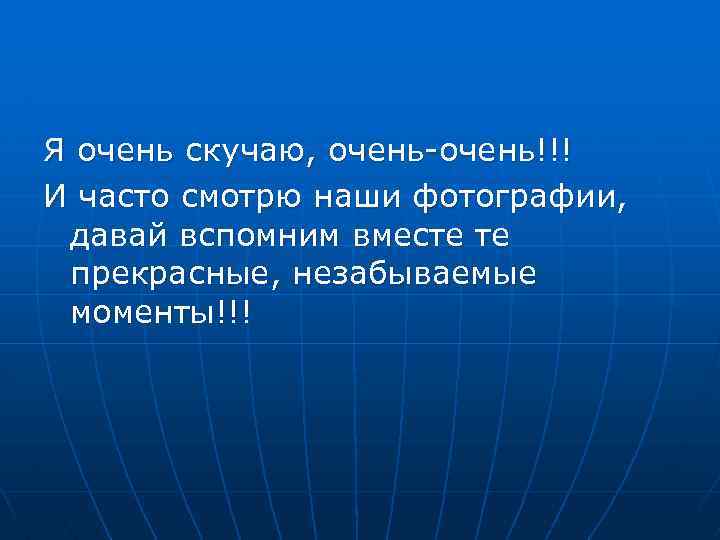 Я очень скучаю, очень-очень!!!

И часто смотрю наши фотографии, давай вспомним вместе те прекрасные, незабываемые моменты!!!